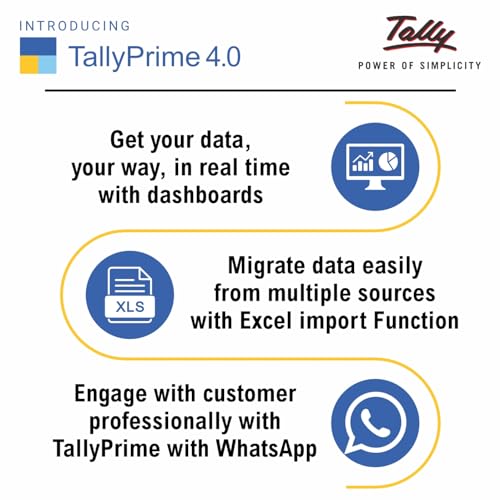 INTRODUCING

TallyPrime 4.0

Tally
POWER OF SIMPLICITY

Get your data, your way, in real time with dashboards

XLS

Migrate data easily from multiple sources with Excel import Function

Engage with customer professionally with TallyPrime with WhatsApp